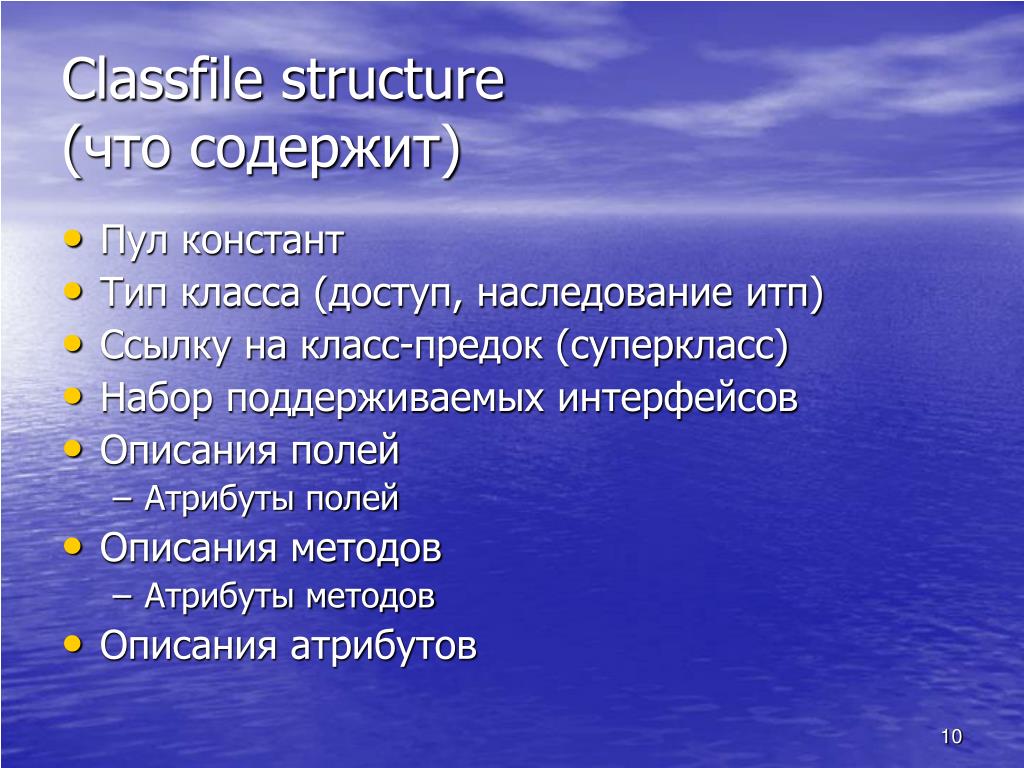 Classfile structure
(что содержит)

• Пул констант
• Тип класса (доступ, наследование итп)
• Ссылку на класс-предок (суперкласс)
• Набор поддерживаемых интерфейсов
• Описания полей
  – Атрибуты полей
• Описания методов
  – Атрибуты методов
• Описания атрибутов

10